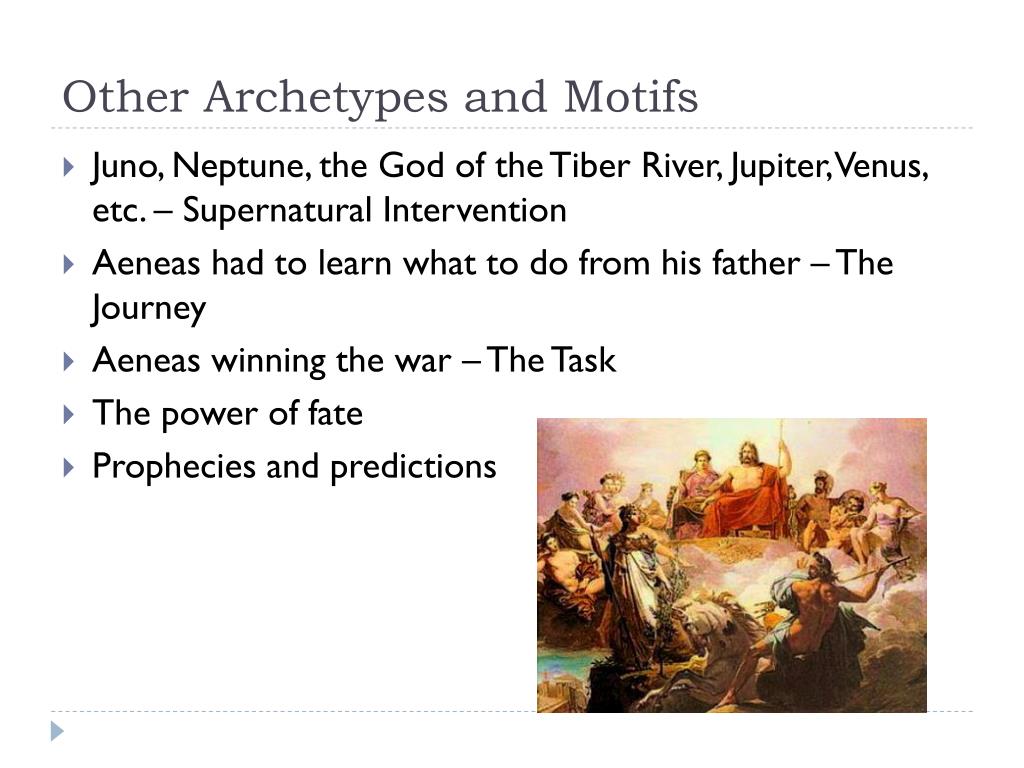 Other Archetypes and Motifs

Juno, Neptune, the God of the Tiber River, Jupiter, Venus, etc. – Supernatural Intervention

Aeneas had to learn what to do from his father – The Journey

Aeneas winning the war – The Task

The power of fate

Prophecies and predictions